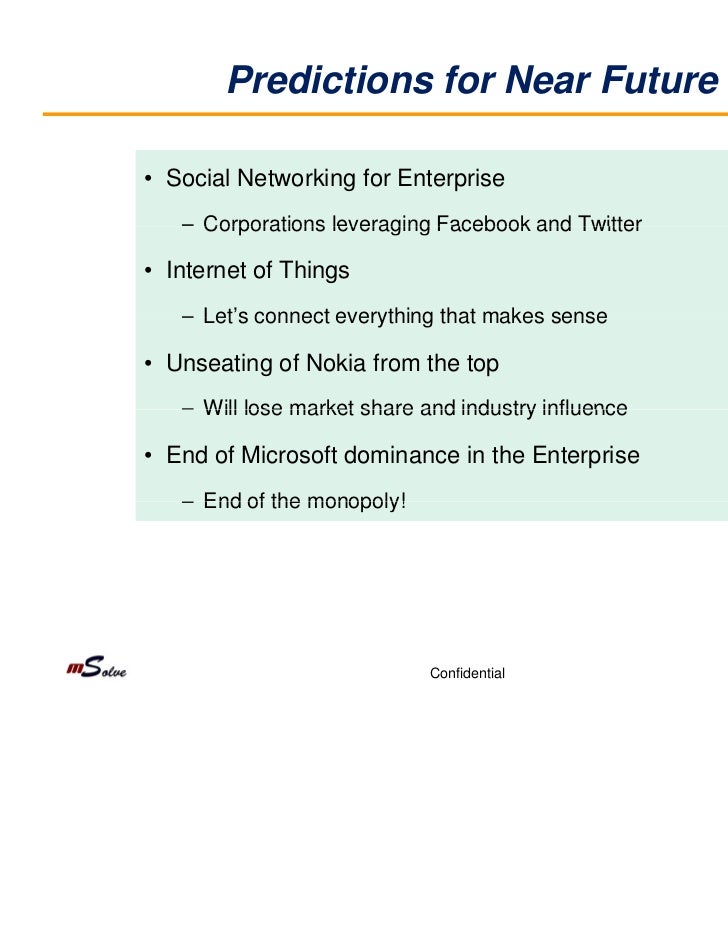 Predictions for Near Future

• Social Networking for Enterprise
– Corporations leveraging Facebook and Twitter

• Internet of Things
– Let's connect everything that makes sense

• Unseating of Nokia from the top
– Will lose market share and industry influence

• End of Microsoft dominance in the Enterprise
– End of the monopoly!

mSolve

Confidential